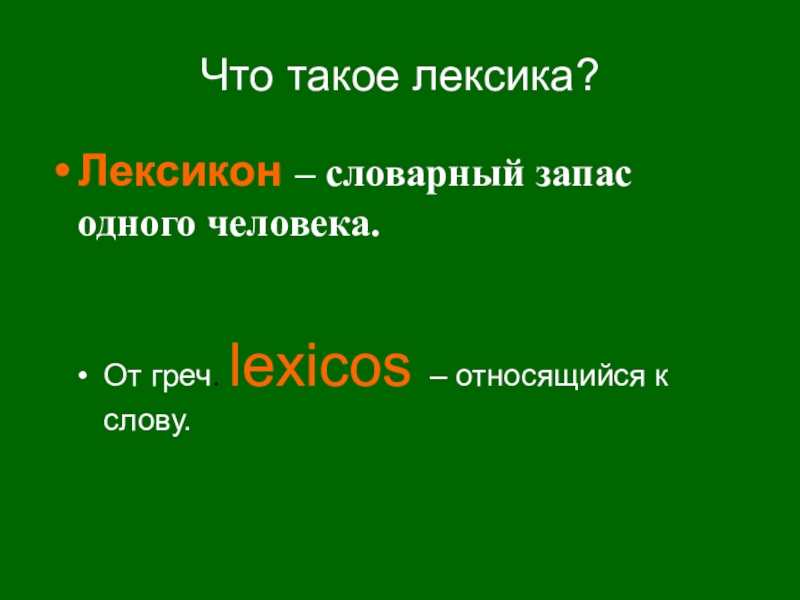 Что такое лексика?

• Лексикон – словарный запас одного человека.

• От греч. lexicos – относящийся к слову.